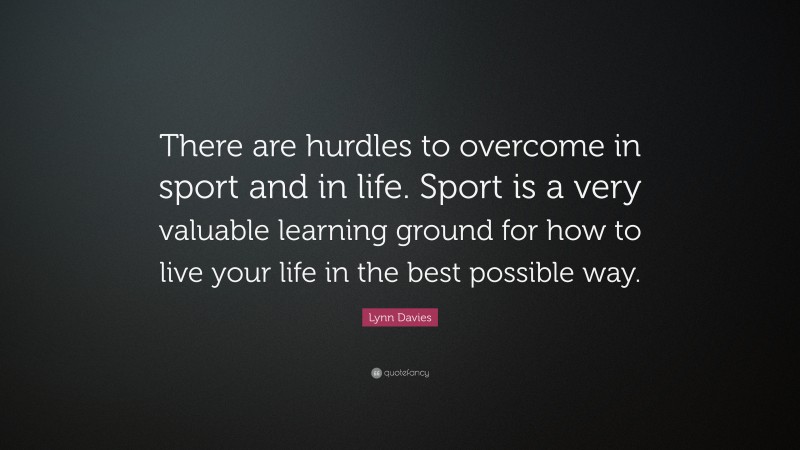 There are hurdles to overcome in sport and in life. Sport is a very valuable learning ground for how to live your life in the best possible way.

Lynn Davies

quotefancy